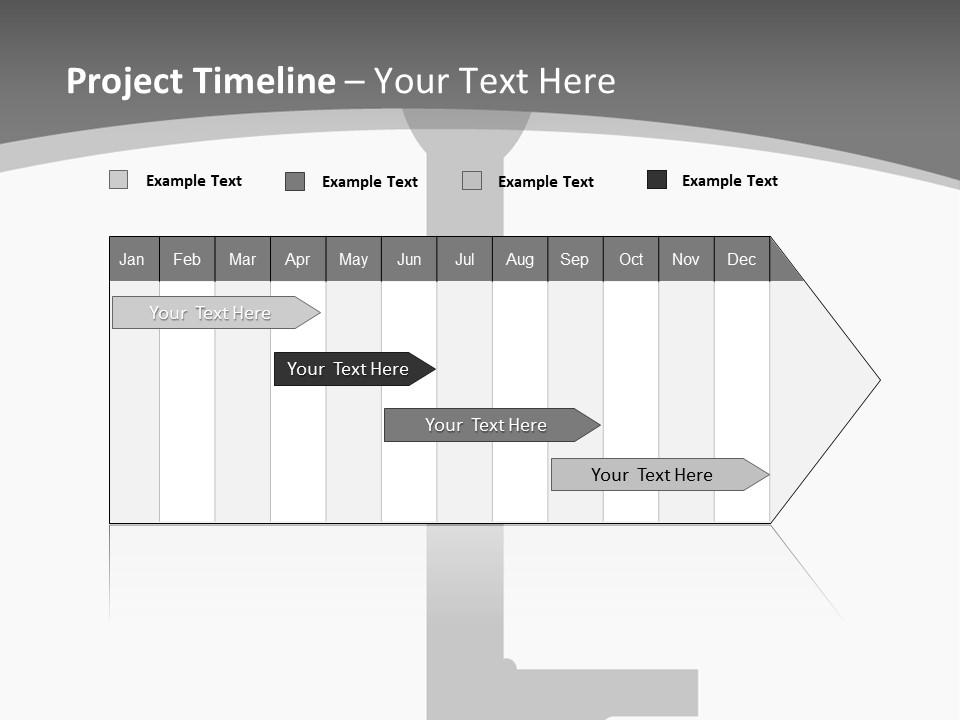 Project Timeline – Your Text Here

Example Text Example Text Example Text Example Text

| Jan | Feb | Mar | Apr | May | Jun | Jul | Aug | Sep | Oct | Nov | Dec |
|---|---|---|---|---|---|---|---|---|---|---|---|

Your Text Here

Your Text Here

Your Text Here

Your Text Here